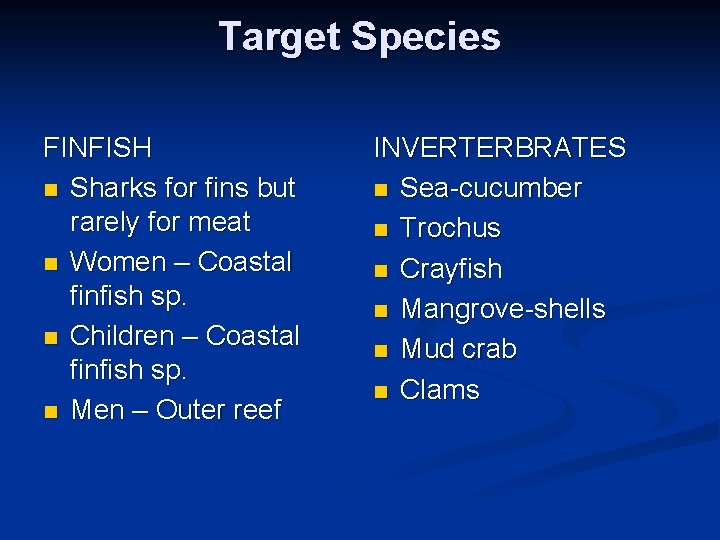 Target Species

FINFISH
- Sharks for fins but rarely for meat
- Women – Coastal finfish sp.
- Children – Coastal finfish sp.
- Men – Outer reef

INVERTERBRATES
- Sea-cucumber
- Trochus
- Crayfish
- Mangrove-shells
- Mud crab
- Clams